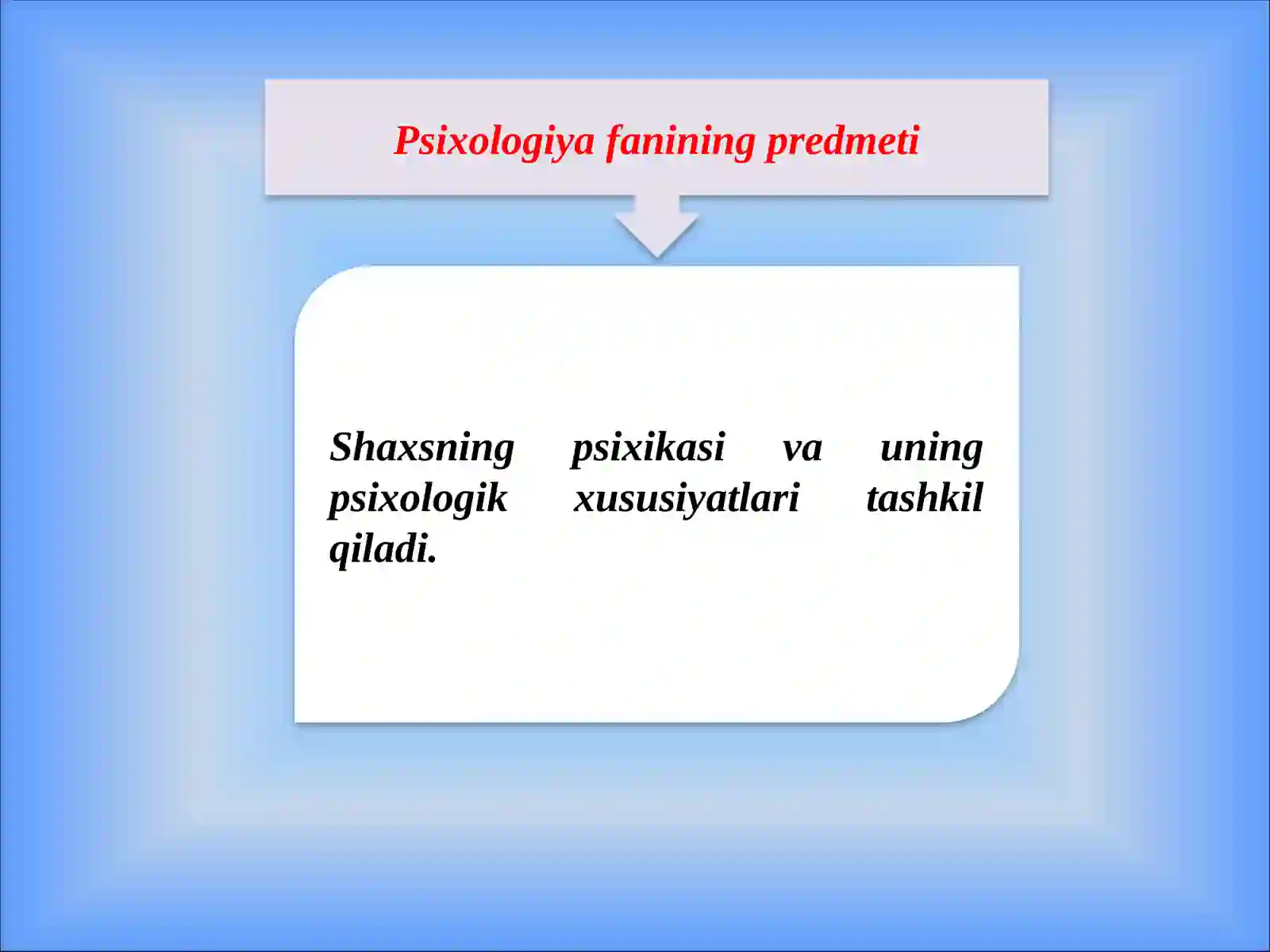 Psixologiya fanining predmeti

Shaxsning psixikasi va uning psixologik xususiyatlari tashkil qiladi.